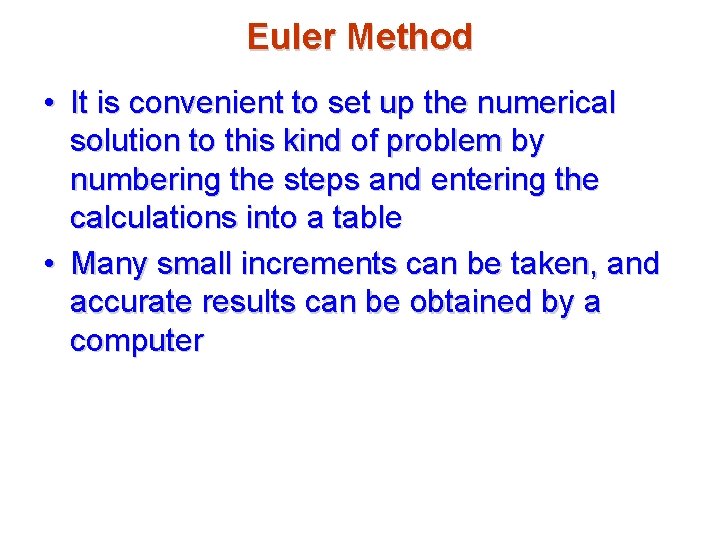 Euler Method

• It is convenient to set up the numerical solution to this kind of problem by numbering the steps and entering the calculations into a table

• Many small increments can be taken, and accurate results can be obtained by a computer